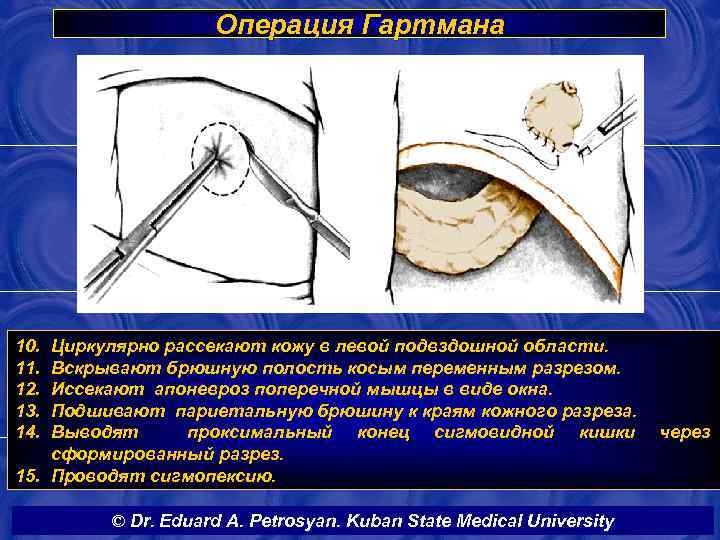 Операция Гартмана

10. Циркулярно рассекают кожу в левой подвздошной области.
11. Вскрывают брюшную полость косым переменным разрезом.
12. Иссекают апоневроз поперечной мышцы в виде окна.
13. Подшивают париетальную брюшину к краям кожного разреза.
14. Выводят проксимальный конец сигмовидной кишки через сформированный разрез.
15. Проводят сигмопексию.

© Dr. Eduard A. Petrosyan. Kuban State Medical University